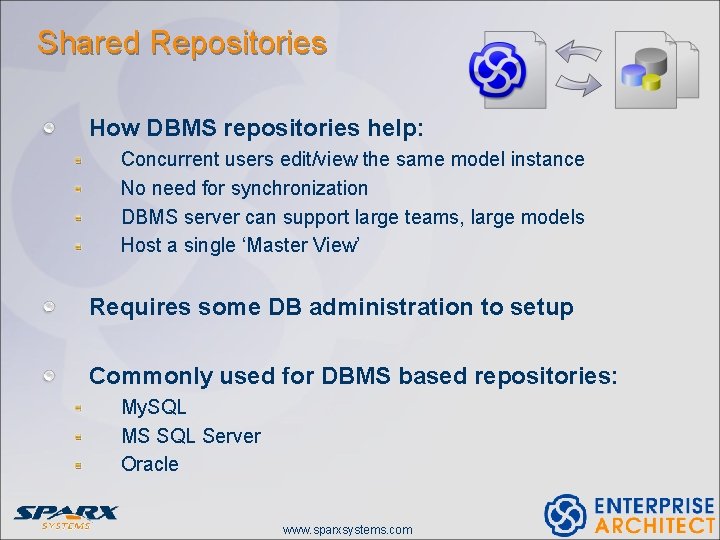 Shared Repositories

How DBMS repositories help:

Concurrent users edit/view the same model instance

No need for synchronization

DBMS server can support large teams, large models

Host a single 'Master View'

Requires some DB administration to setup

Commonly used for DBMS based repositories:

MySQL

MS SQL Server

Oracle

SPARX SYSTEMS

www.sparxsystems.com

ENTERPRISE ARCHITECT